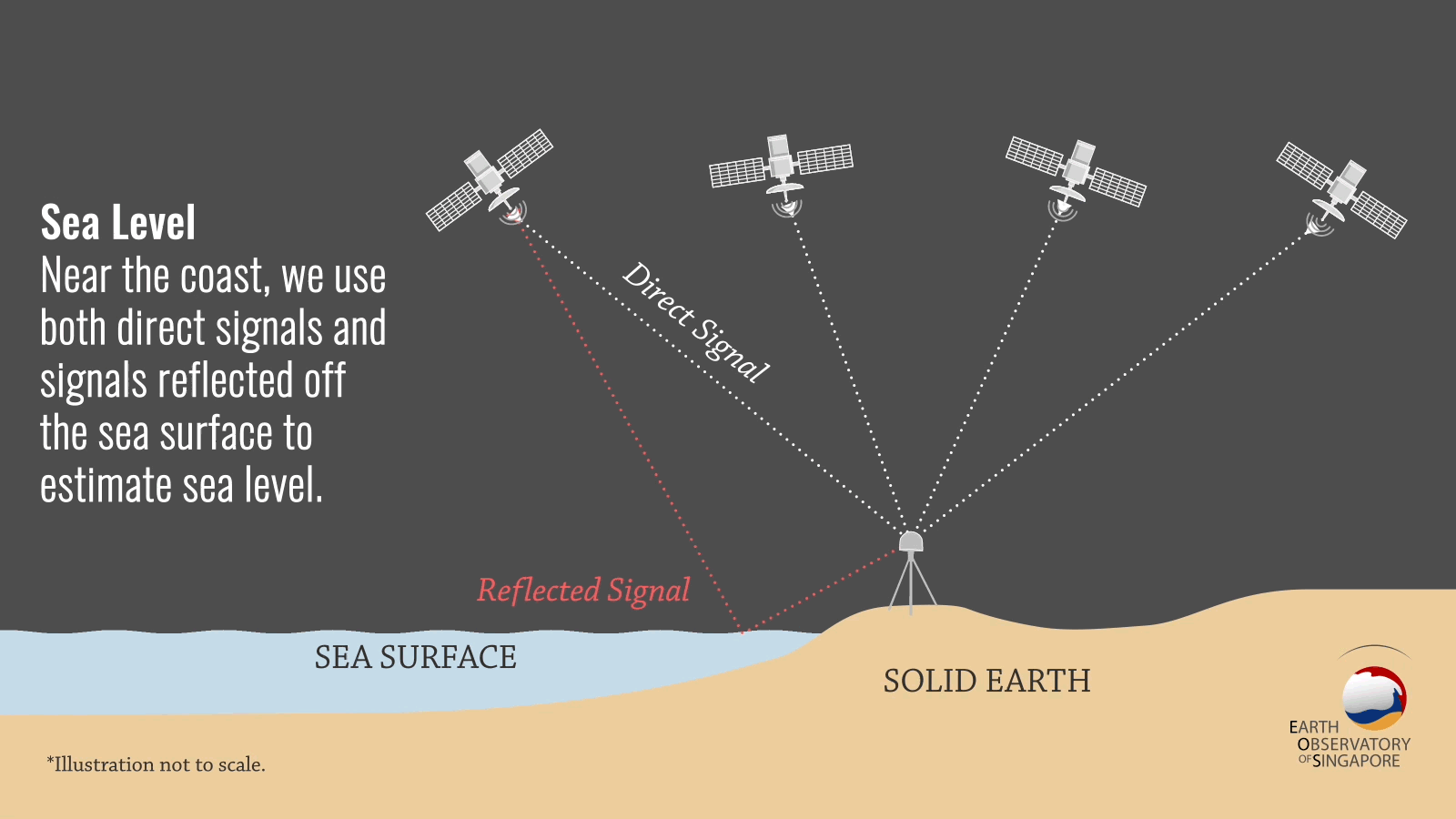 Sea Level
Near the coast, we use both direct signals and signals reflected off the sea surface to estimate sea level.

Direct Signal

Reflected Signal

SEA SURFACE

SOLID EARTH

*Illustration not to scale.

EARTH
OBSERVATORY
OF SINGAPORE